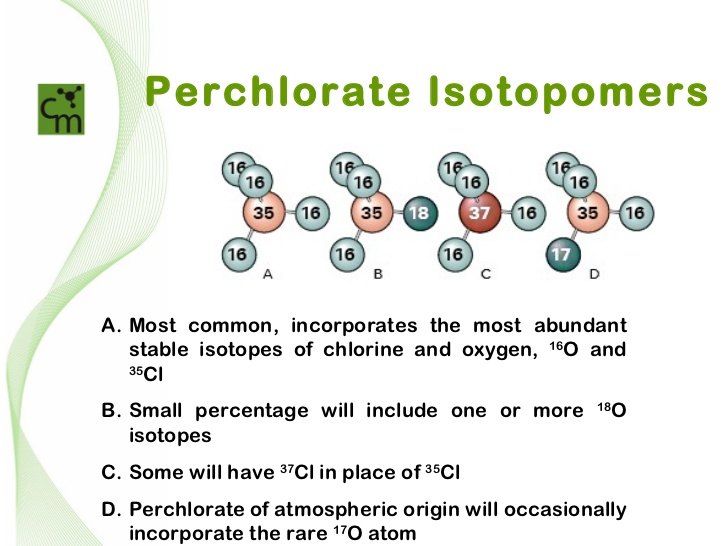 Cm

Perchlorate Isotopomers

16 16 35 16 16 A

16 16 35 18 16 B

16 16 37 16 16 C

16 16 35 16 17 D

A. Most common, incorporates the most abundant stable isotopes of chlorine and oxygen, $^{16}O$ and $^{35}Cl$

B. Small percentage will include one or more $^{18}O$ isotopes

C. Some will have $^{37}Cl$ in place of $^{35}Cl$

D. Perchlorate of atmospheric origin will occasionally incorporate the rare $^{17}O$ atom